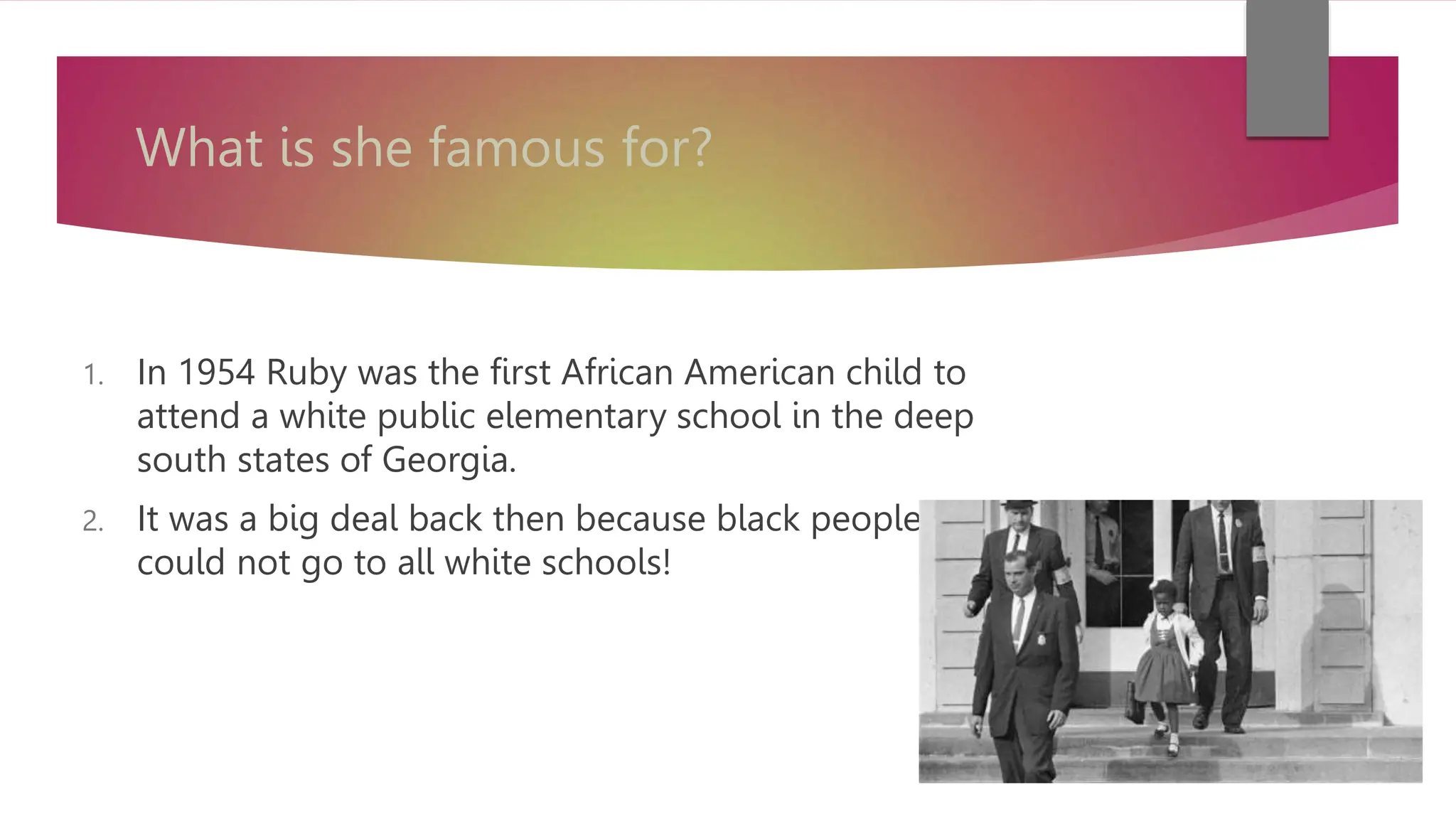 What is she famous for?

1. In 1954 Ruby was the first African American child to attend a white public elementary school in the deep south states of Georgia.

2. It was a big deal back then because black people could not go to all white schools!